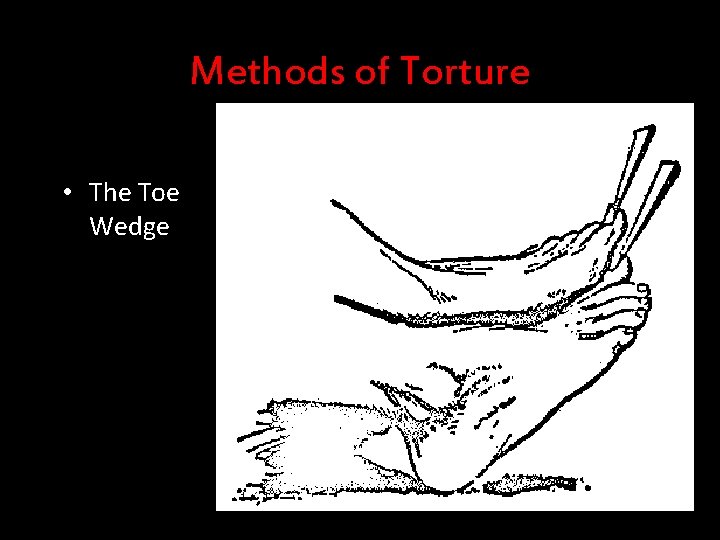 Methods of Torture

• The Toe Wedge